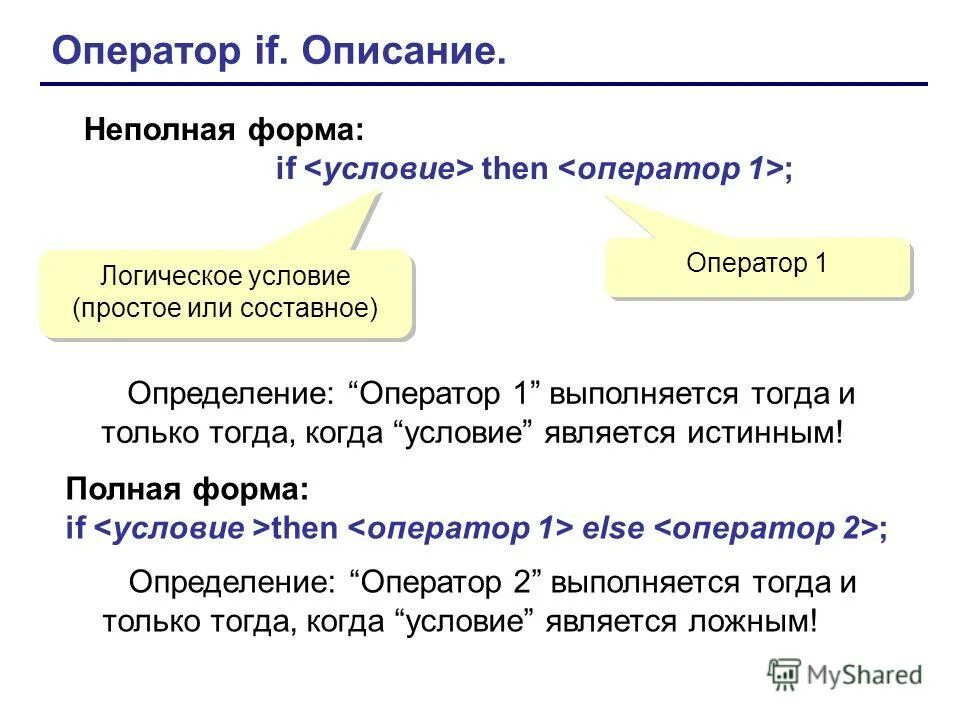 Оператор if. Описание.

Неполная форма:

if <условие> then <оператор 1>;

Логическое условие (простое или составное)

Оператор 1

Определение: “Оператор 1” выполняется тогда и только тогда, когда “условие” является истинным!

Полная форма:

if <условие >then <оператор 1> else <оператор 2>;

Определение: “Оператор 2” выполняется тогда и только тогда, когда “условие” является ложным!

MyShared